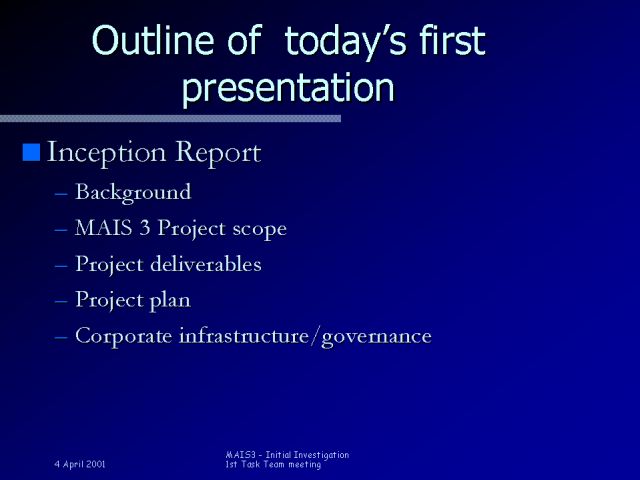 Outline of today's first presentation

Inception Report
– Background
– MAIS 3 Project scope
– Project deliverables
– Project plan
– Corporate infrastructure/governance

4 April 2001

MAIS3 - Initial Investigation
1st Task Team meeting